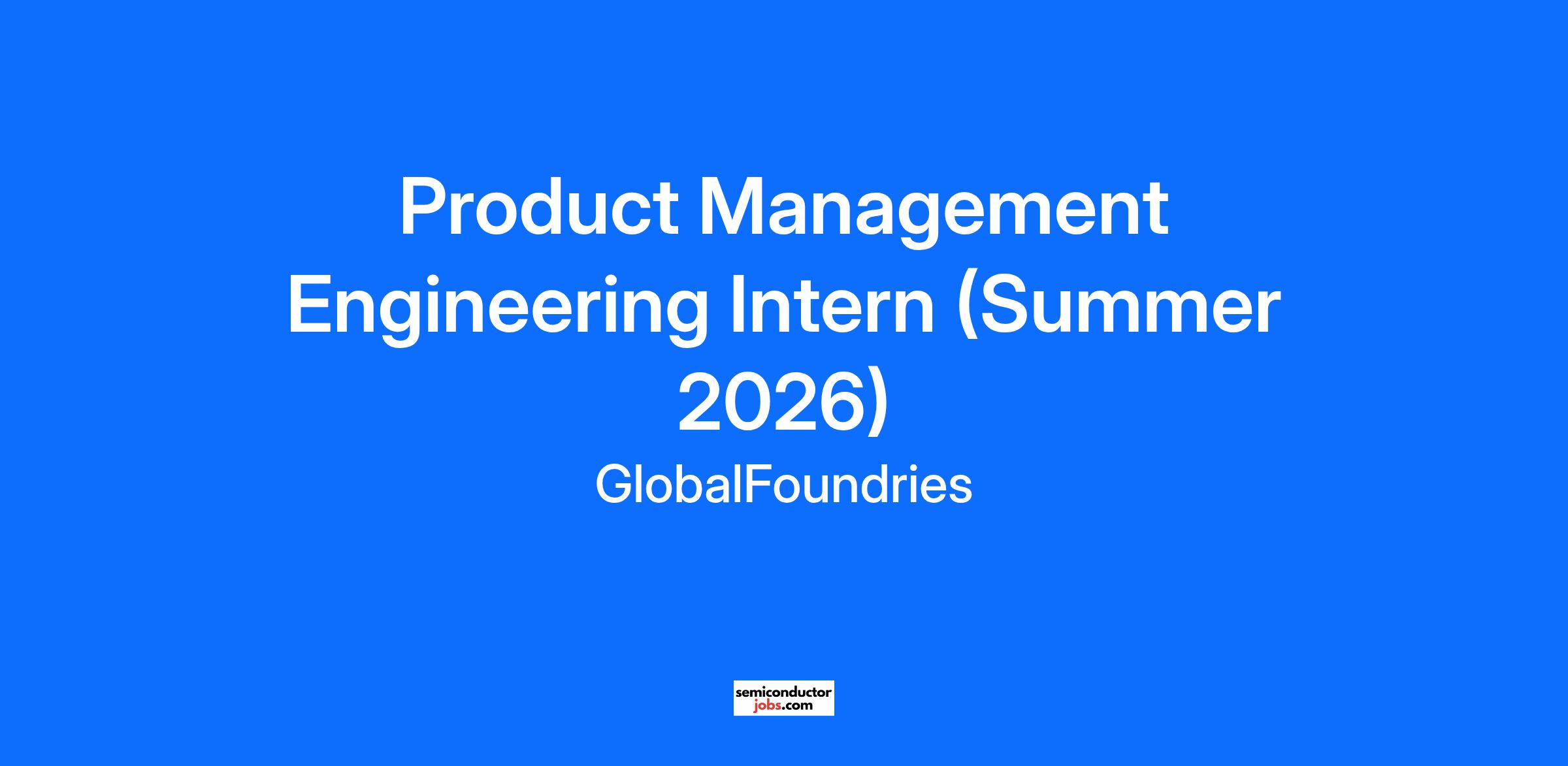 Product Management Engineering Intern (Summer 2026)

GlobalFoundries

semiconductor
jobs.com